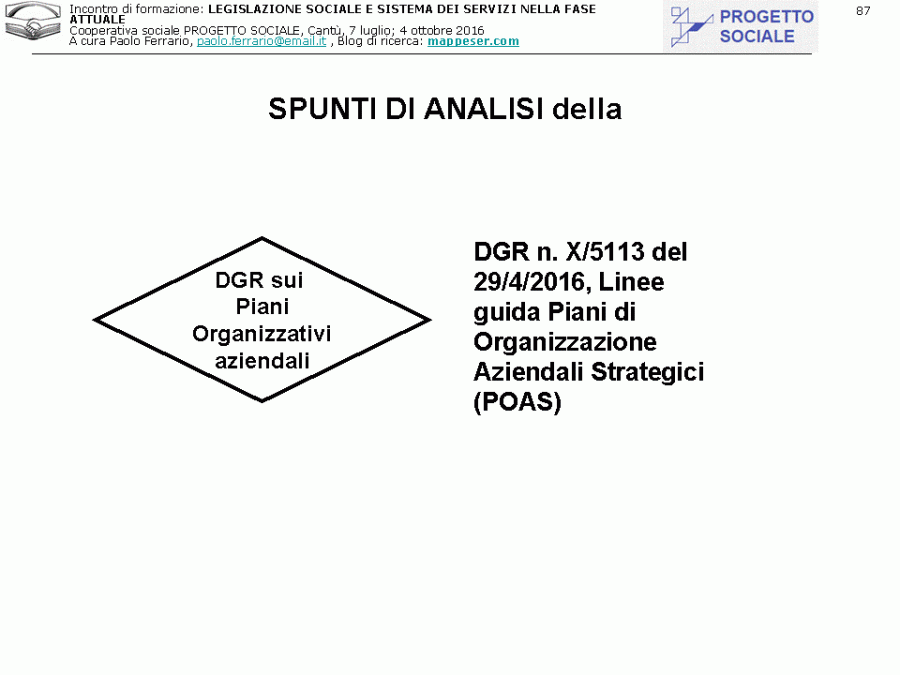 Incontro di formazione: LEGISLAZIONE SOCIALE E SISTEMA DEI SERVIZI NELLA FASE ATTUALE
Cooperativa sociale PROGETTO SOCIALE, Cantù, 7 luglio; 4 ottobre 2016
A cura Paolo Ferrario, paolo.ferrario@email.it , Blog di ricerca: mappeser.com

PROGETTO SOCIALE

87

SPUNTI DI ANALISI della

DGR sui Piani Organizzativi aziendali

DGR n. X/5113 del 29/4/2016, Linee guida Piani di Organizzazione Aziendali Strategici (POAS)